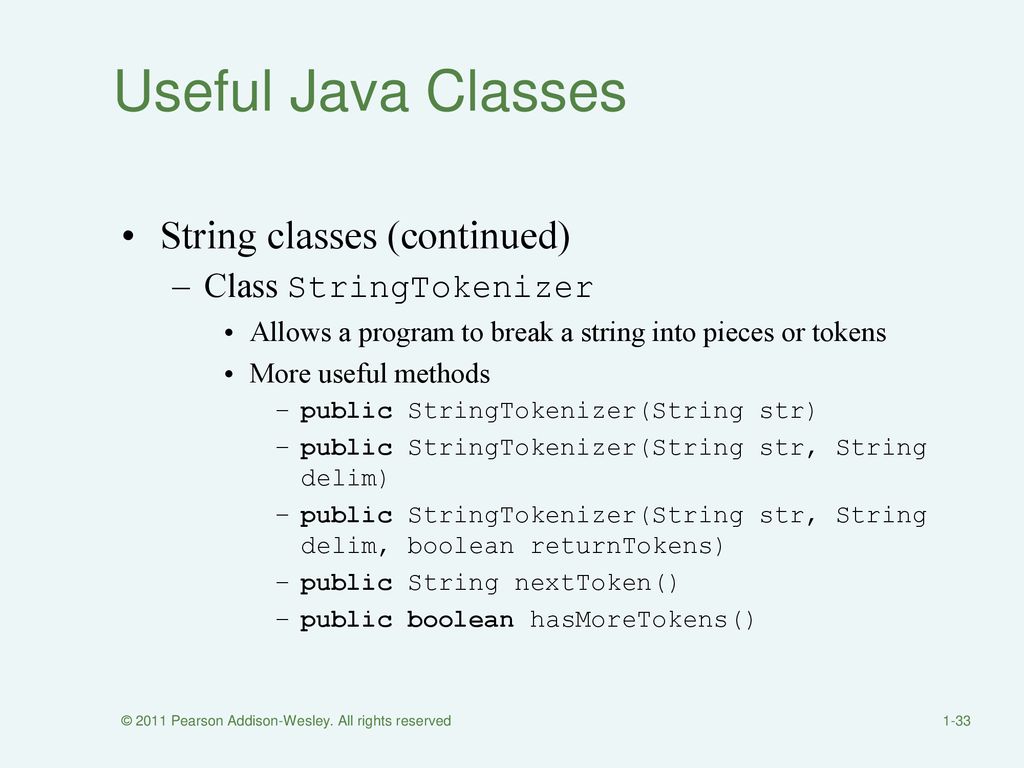 Useful Java Classes

• String classes (continued)
– Class StringTokenizer
• Allows a program to break a string into pieces or tokens
• More useful methods
– public StringTokenizer(String str)
– public StringTokenizer(String str, String delim)
– public StringTokenizer(String str, String delim, boolean returnTokens)
– public String nextToken()
– public boolean hasMoreTokens()

© 2011 Pearson Addison-Wesley. All rights reserved

1-33